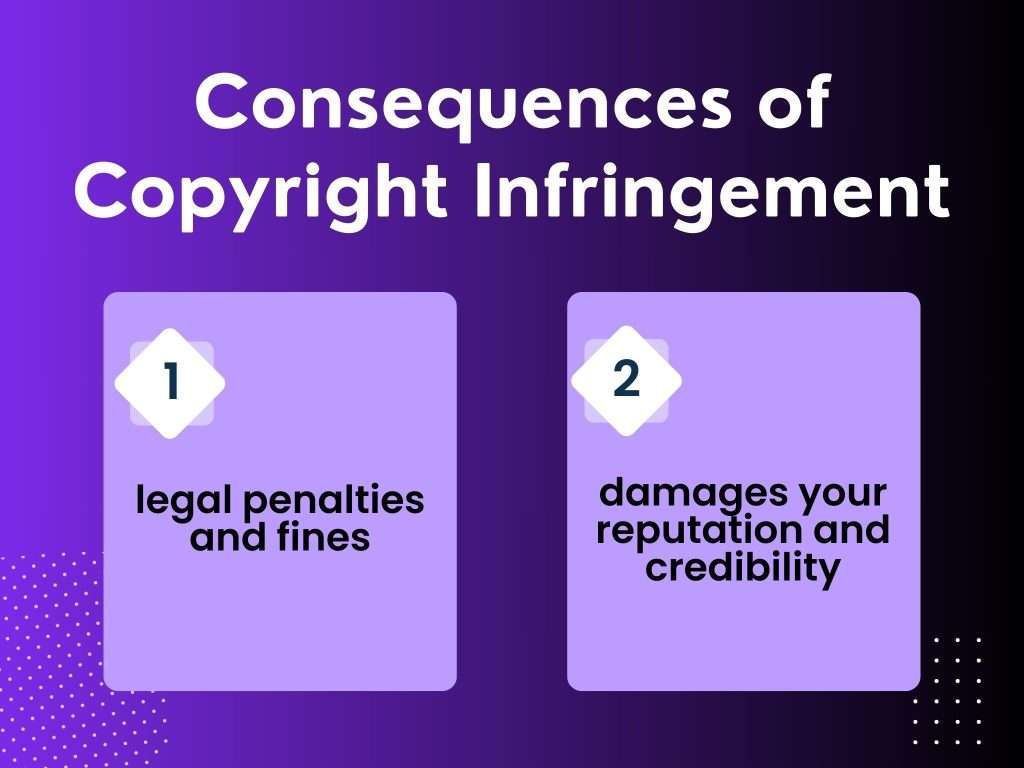 Consequences of Copyright Infringement

1

legal penalties and fines

2

damages your reputation and credibility